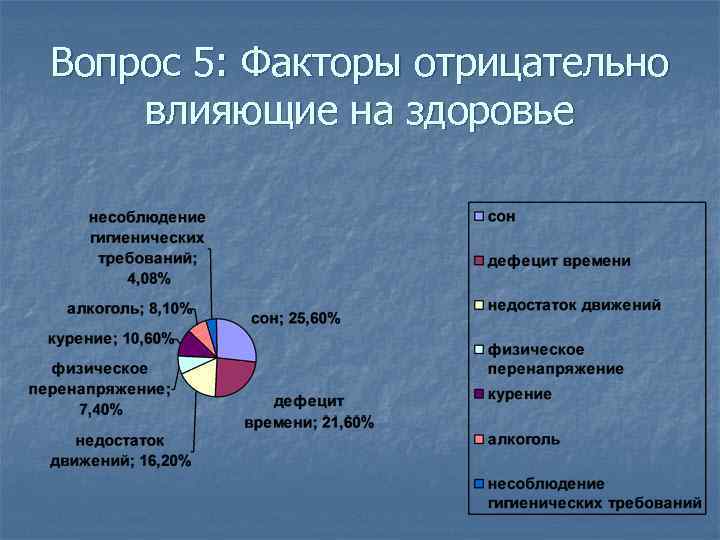 Вопрос 5: Факторы отрицательно влияющие на здоровье

несоблюдение гигиенических требований; 4,08%

алкоголь; 8,10%

курение; 10,60%

физическое перенапряжение; 7,40%

недостаток движений; 16,20%

сон; 25,60%

дефецит времени; 21,60%

сон
дефецит времени
недостаток движений
физическое перенапряжение
курение
алкоголь
несоблюдение гигиенических требований